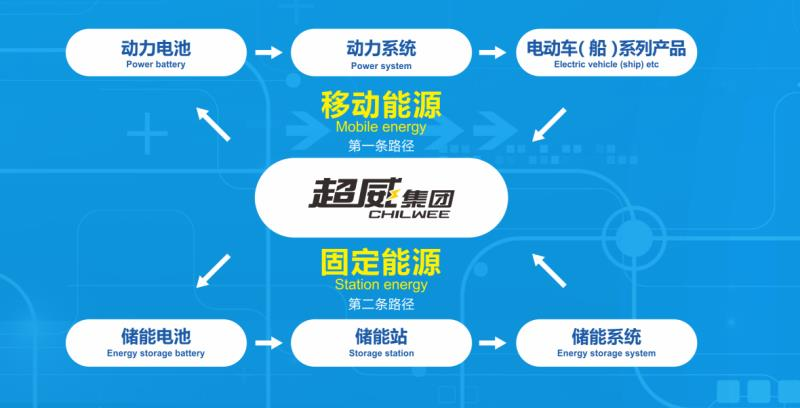 动力电池
Power battery

动力系统
Power system

电动车(船)系列产品
Electric vehicle (ship) etc

移动能源
Mobile energy
第一条路径

超威集团
CHILWEE

固定能源
Station energy
第二条路径

储能电池
Energy storage battery

储能站
Storage station

储能系统
Energy storage system